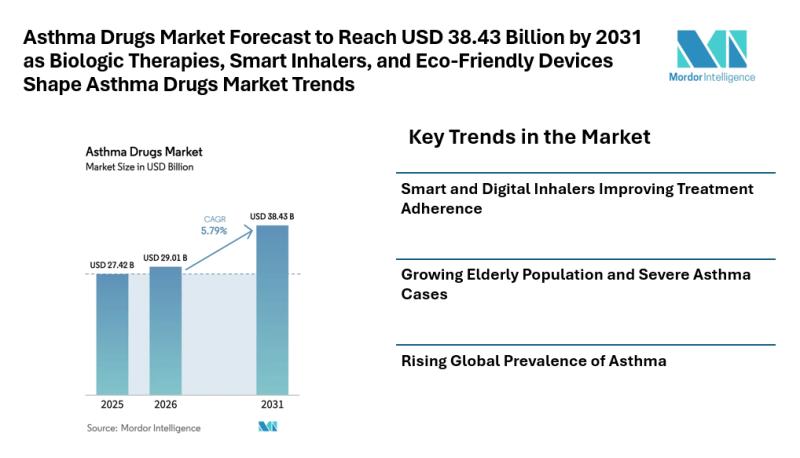 Asthma Drugs Market Forecast to Reach USD 38.43 Billion by 2031 as Biologic Therapies, Smart Inhalers, and Eco-Friendly Devices Shape Asthma Drugs Market Trends

Mordor Intelligence

Asthma Drugs Market
Market Size in USD Billion

CAGR
5.79%

USD 27.42 B
USD 29.01 B
USD 38.43 B

2025
2026
2031

Source: Mordor Intelligence

Key Trends in the Market

Smart and Digital Inhalers Improving Treatment Adherence

Growing Elderly Population and Severe Asthma Cases

Rising Global Prevalence of Asthma